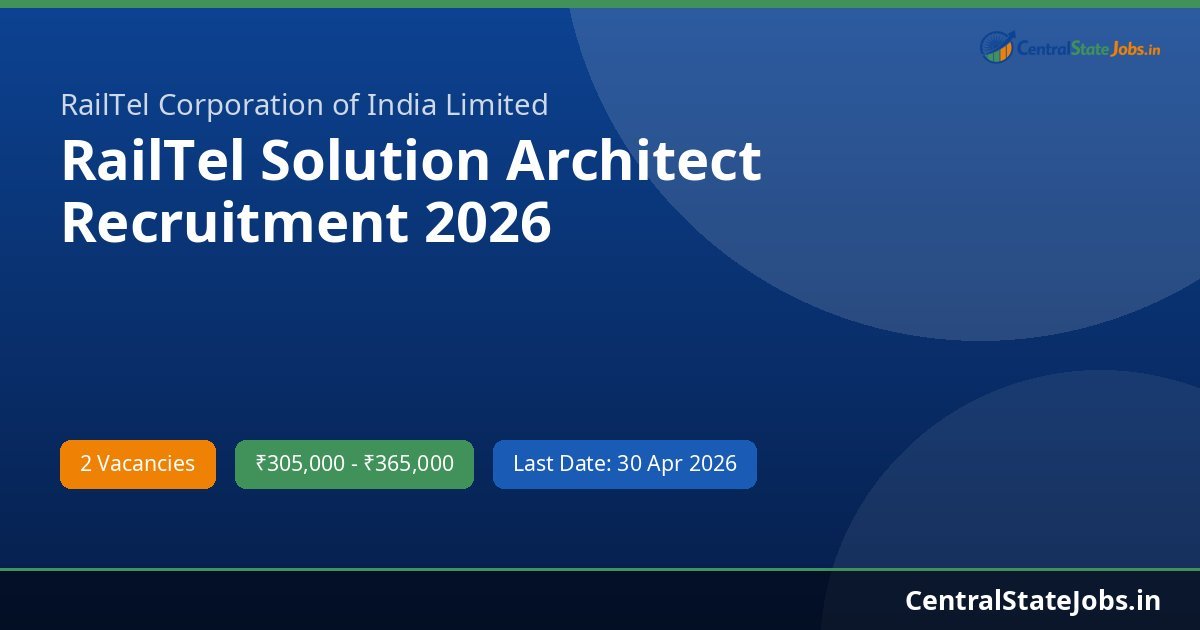 CentralStateJobs.in

RailTel Corporation of India Limited

RailTel Solution Architect Recruitment 2026

2 Vacancies

₹305,000 - ₹365,000

Last Date: 30 Apr 2026

CentralStateJobs.in